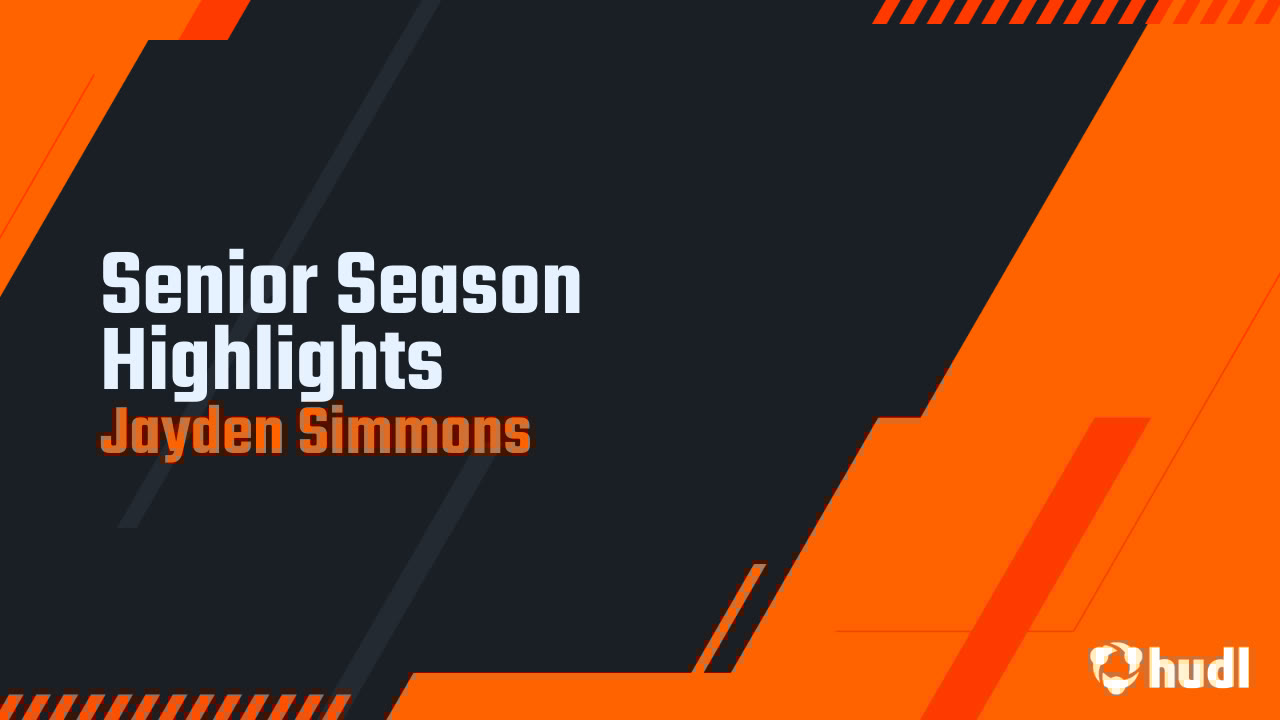 Senior Season Highlights
Jayden Simmons

hudl